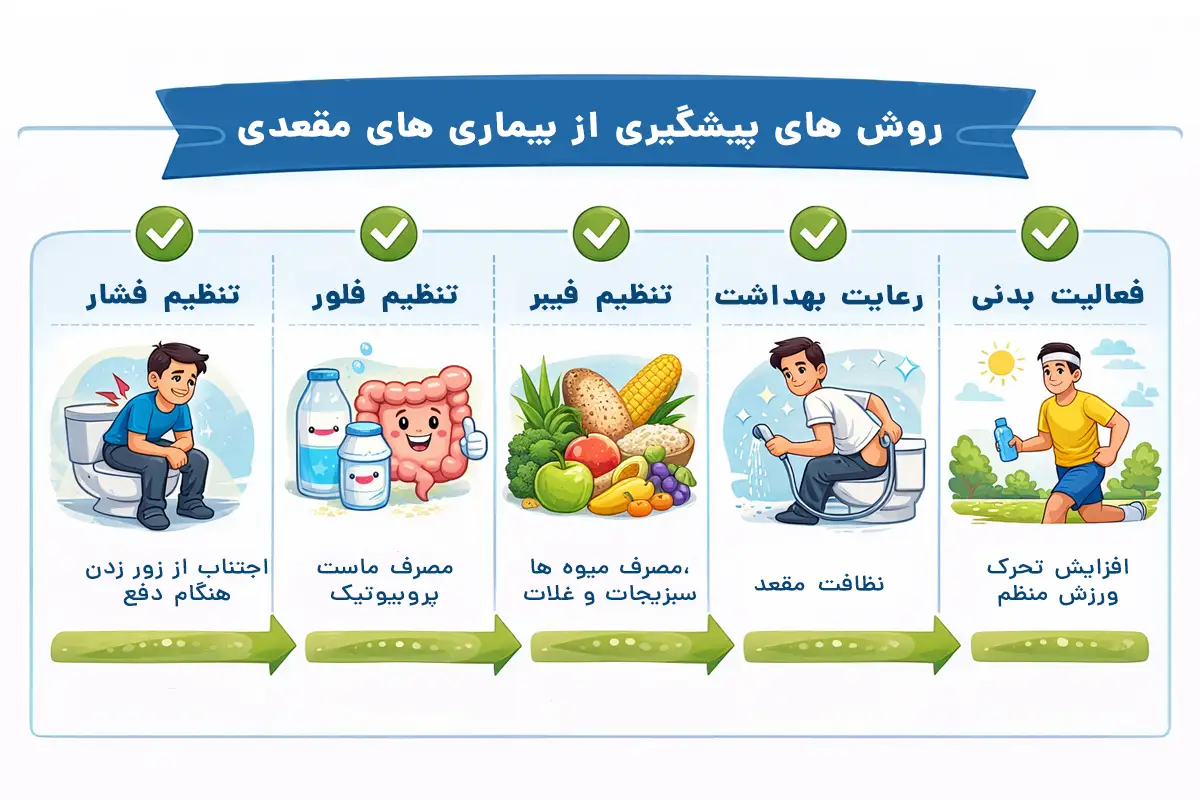 روش های پیشگیری از بیماری های مقعدی

فعالیت بدنی

افزایش تحرک
ورزش منظم

رعایت بهداشت

نظافت مقعد

تنظیم فیبر

مصرف میوه ها،
سبزیجات و غلات

تنظیم فلور

مصرف ماست
پروبیوتیک

تنظیم فشار

اجتناب از زور زدن
هنگام دفع